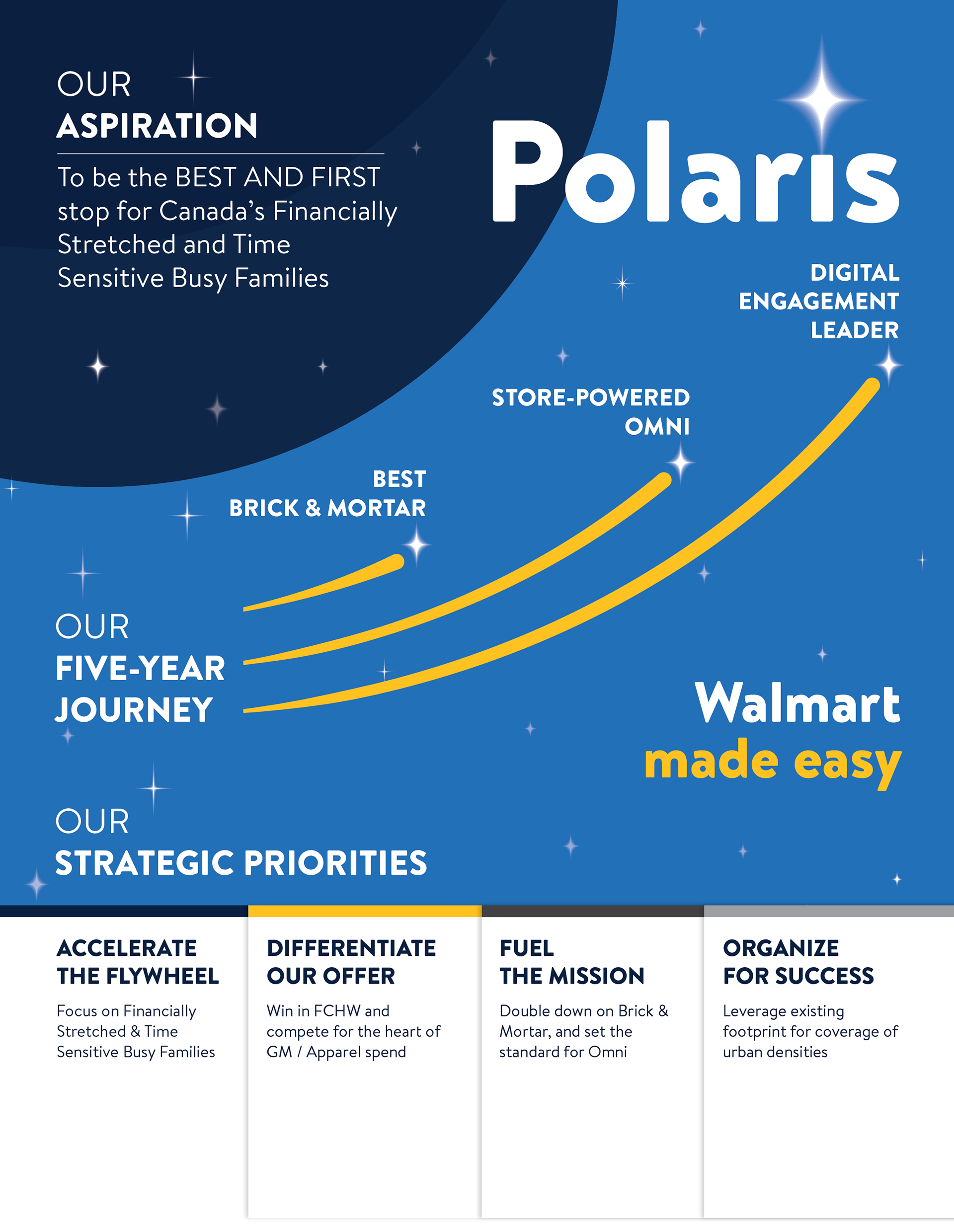 OUR
ASPIRATION

To be the BEST AND FIRST stop for Canada's Financially Stretched and Time Sensitive Busy Families

Polaris

DIGITAL
ENGAGEMENT
LEADER

STORE-POWERED
OMNI

BEST
BRICK & MORTAR

OUR
FIVE-YEAR
JOURNEY

Walmart
made easy

OUR
STRATEGIC PRIORITIES

ACCELERATE
THE FLYWHEEL

Focus on Financially Stretched & Time Sensitive Busy Families

DIFFERENTIATE
OUR OFFER

Win in FCHW and compete for the heart of GM / Apparel spend

FUEL
THE MISSION

Double down on Brick & Mortar, and set the standard for Omni

ORGANIZE
FOR SUCCESS

Leverage existing footprint for coverage of urban densities